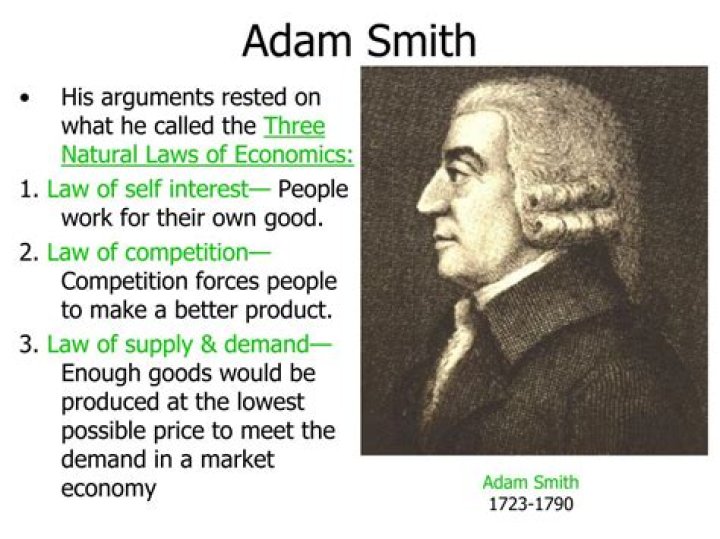 Adam Smith

• His arguments rested on what he called the Three Natural Laws of Economics:

1. Law of self interest— People work for their own good.

2. Law of competition— Competition forces people to make a better product.

3. Law of supply & demand— Enough goods would be produced at the lowest possible price to meet the demand in a market economy

Adam Smith
1723-1790